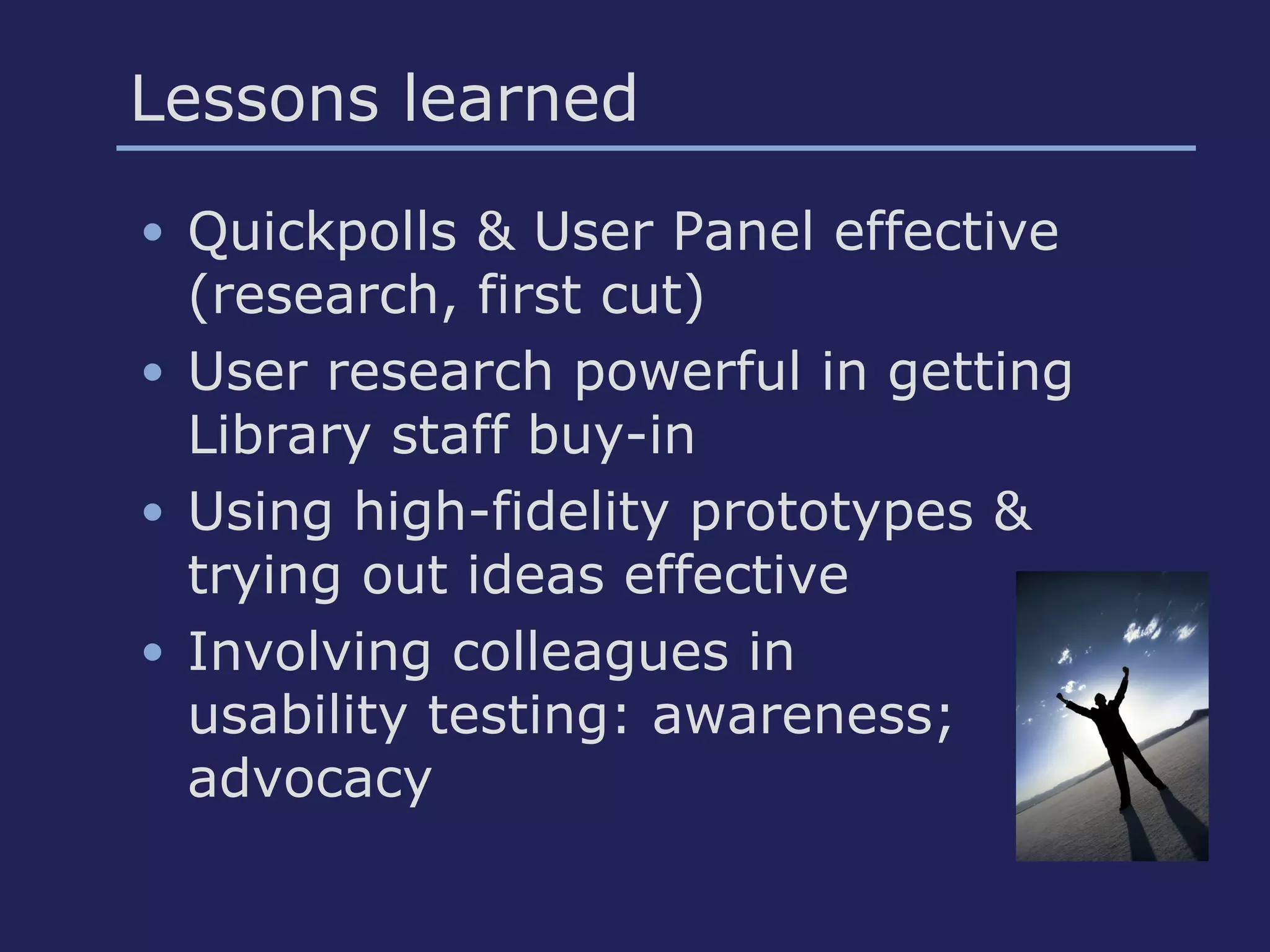 Lessons learned

• Quickpolls & User Panel effective (research, first cut)
• User research powerful in getting Library staff buy-in
• Using high-fidelity prototypes & trying out ideas effective
• Involving colleagues in usability testing: awareness; advocacy